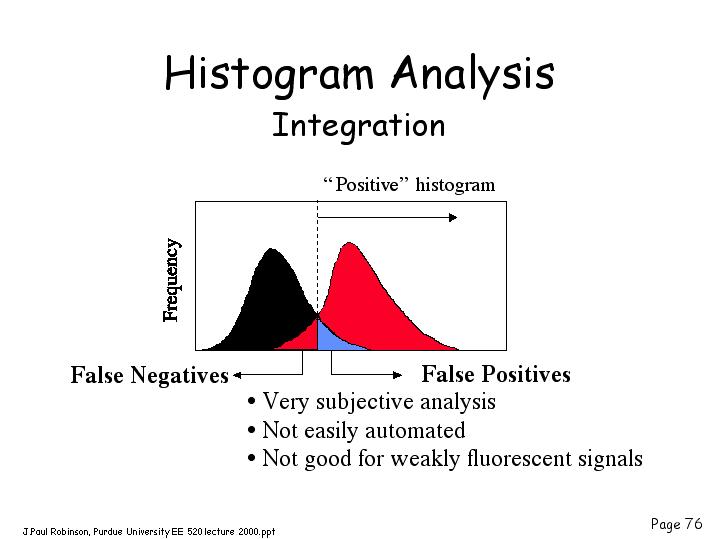 Histogram Analysis
Integration

“Positive” histogram

Frequency

False Negatives

False Positives

• Very subjective analysis
• Not easily automated
• Not good for weakly fluorescent signals

J.Paul Robinson, Purdue University EE 520 lecture 2000.ppt

Page 76